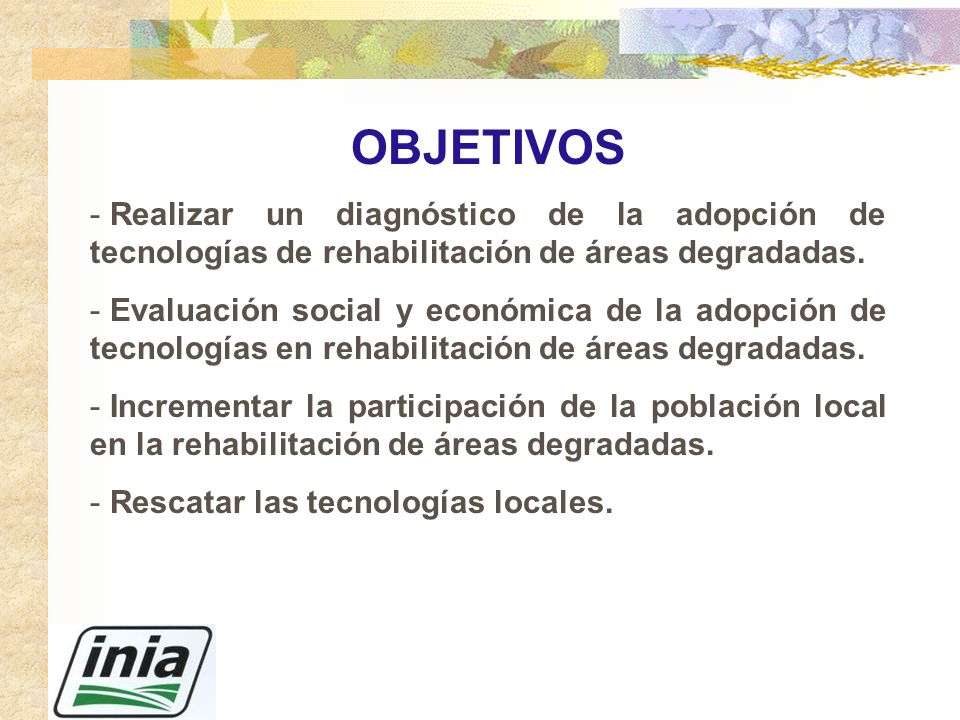 OBJETIVOS

- Realizar un diagnóstico de la adopción de tecnologías de rehabilitación de áreas degradadas.

- Evaluación social y económica de la adopción de tecnologías en rehabilitación de áreas degradadas.

- Incrementar la participación de la población local en la rehabilitación de áreas degradadas.

- Rescatar las tecnologías locales.

inia